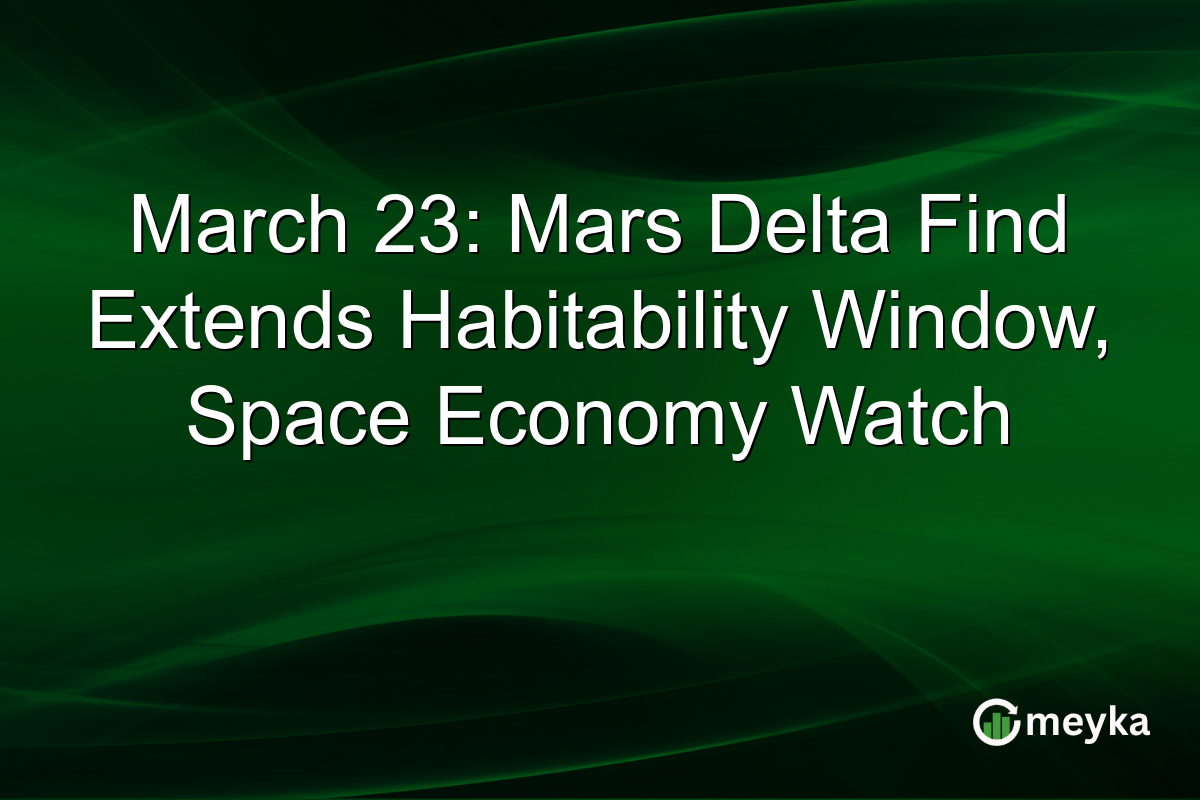 March 23: Mars Delta Find Extends Habitability Window, Space Economy Watch

meyka